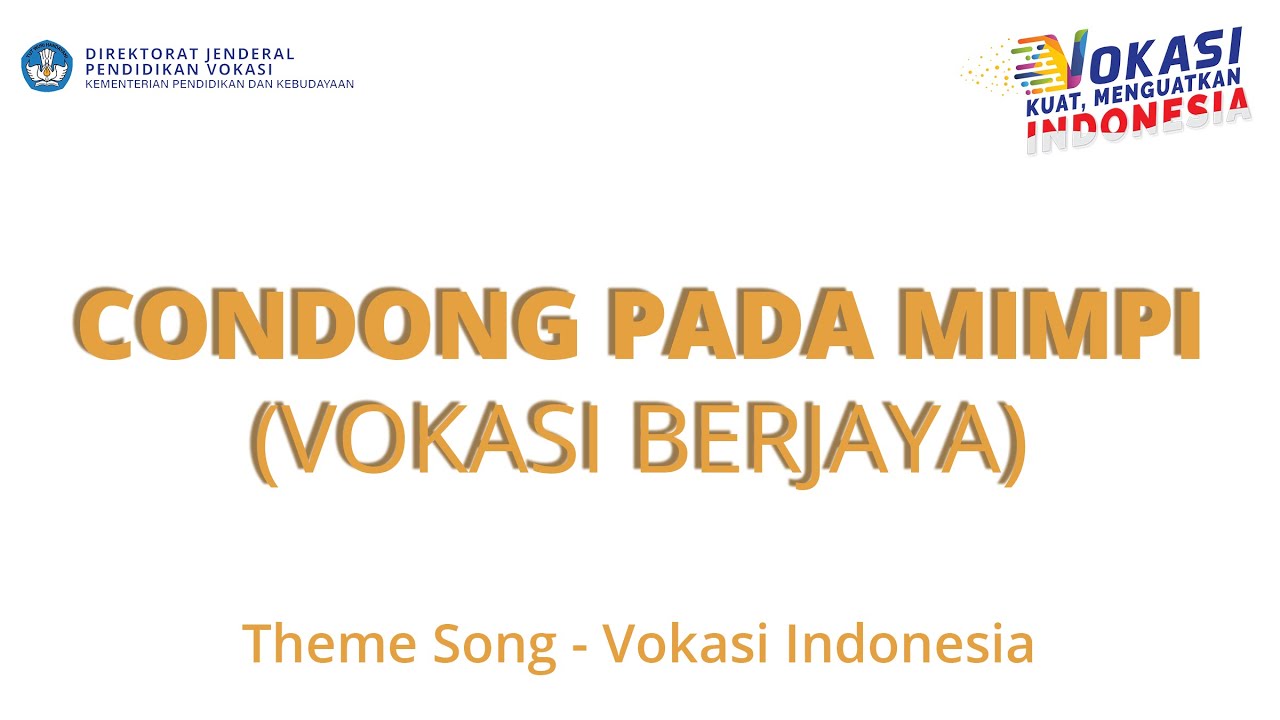 DIREKTORAT JENDERAL
PENDIDIKAN VOKASI
KEMENTERIAN PENDIDIKAN DAN KEBUDAYAAN

VOKASI
KUAT, MENGUATKAN
INDONESIA

CONDONG PADA MIMPI
(VOKASI BERJAYA)

Theme Song - Vokasi Indonesia